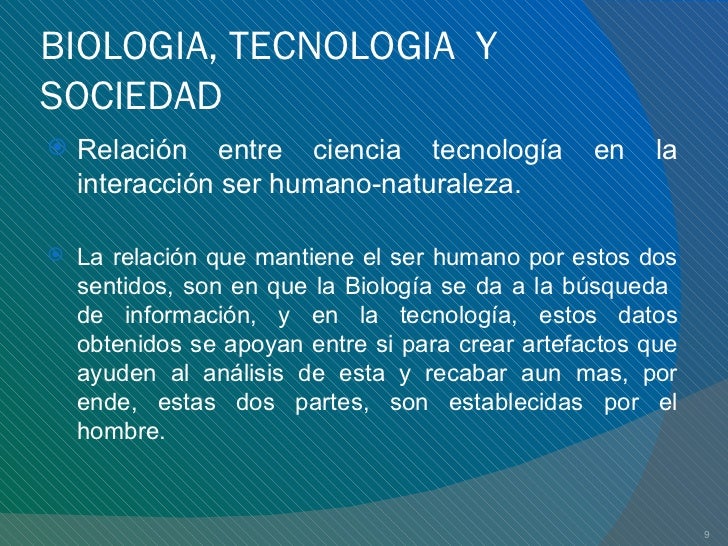 BIOLOGIA, TECNOLOGIA Y SOCIEDAD

Relación entre ciencia tecnología en la interacción ser humano-naturaleza.

La relación que mantiene el ser humano por estos dos sentidos, son en que la Biología se da a la búsqueda de información, y en la tecnología, estos datos obtenidos se apoyan entre si para crear artefactos que ayuden al análisis de esta y recabar aun mas, por ende, estas dos partes, son establecidas por el hombre.

9